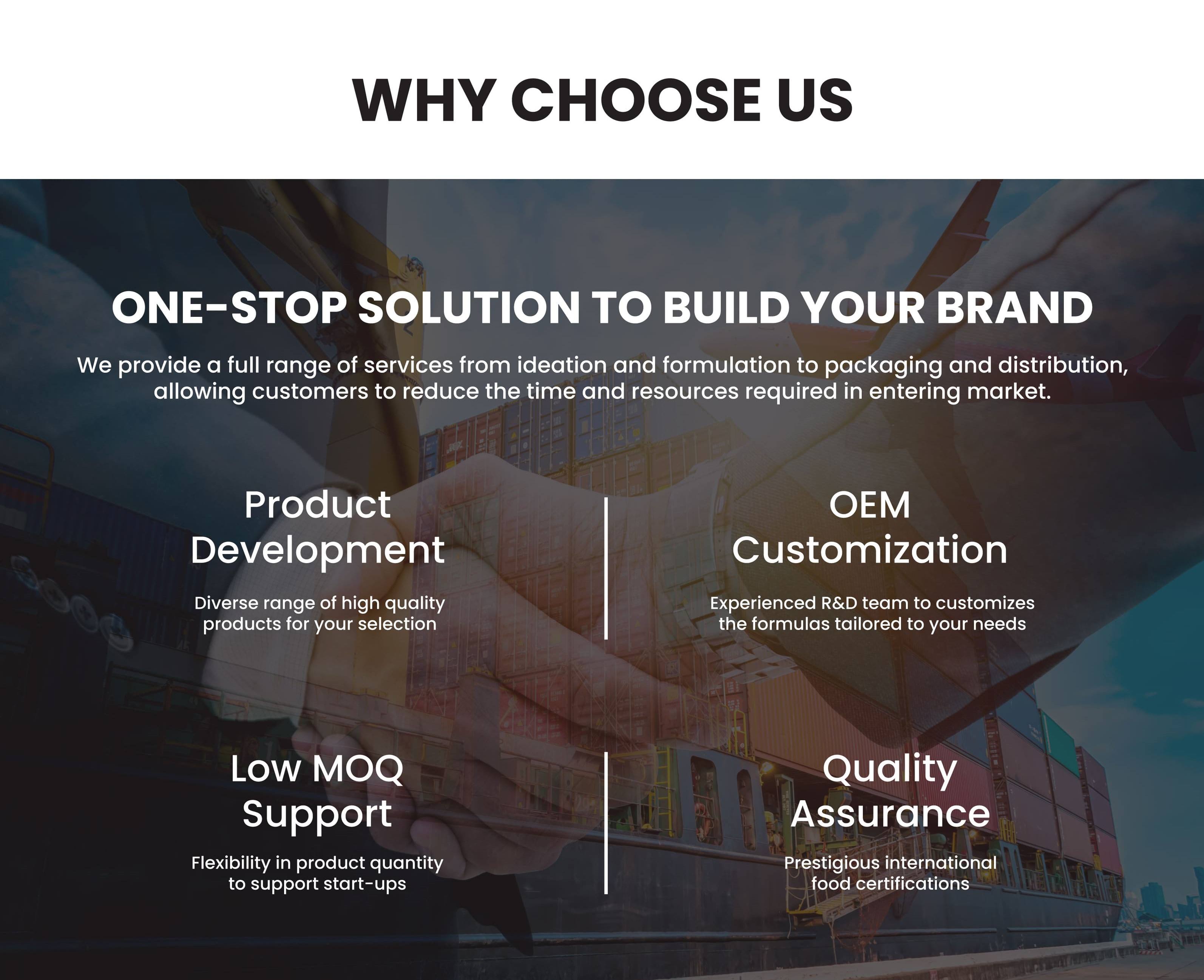 WHY CHOOSE US

ONE-STOP SOLUTION TO BUILD YOUR BRAND

We provide a full range of services from ideation and formulation to packaging and distribution, allowing customers to reduce the time and resources required in entering market.

Product Development

Diverse range of high quality products for your selection

OEM Customization

Experienced R&D team to customizes the formulas tailored to your needs

Low MOQ Support

Flexibility in product quantity to support start-ups

Quality Assurance

Prestigious international food certifications